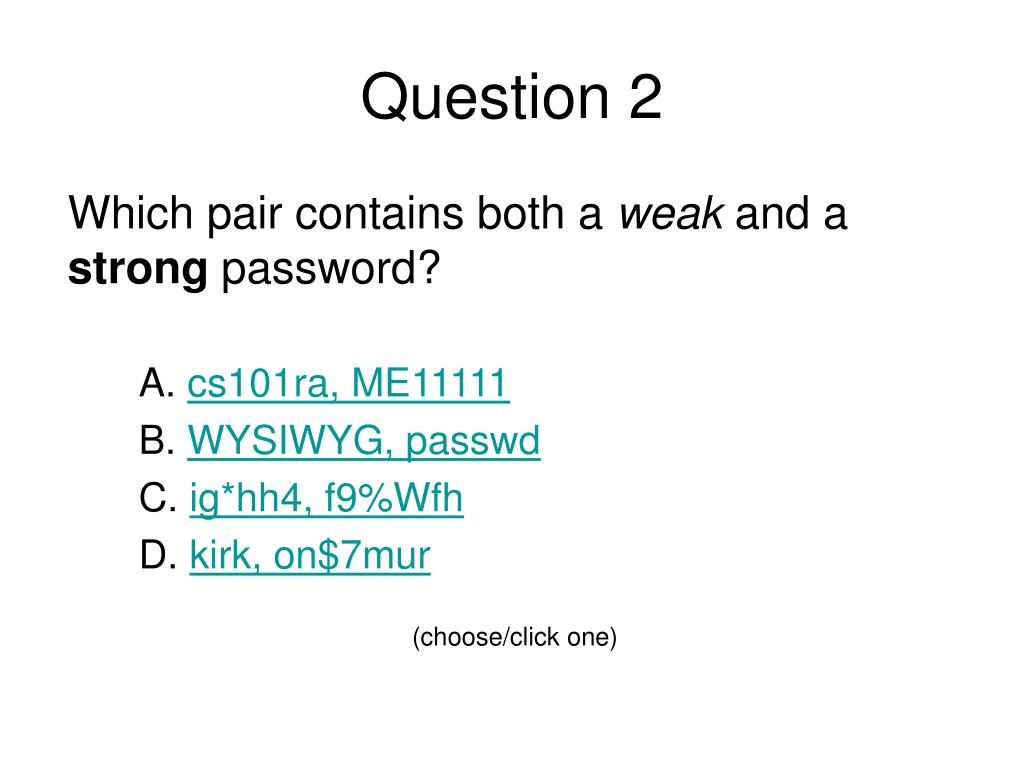 Question 2

Which pair contains both a weak and a strong password?

A. cs101ra, ME11111
B. WYSIWYG, passwd
C. ig*hh4, f9%Wfh
D. kirk, on$7mur

(choose/click one)